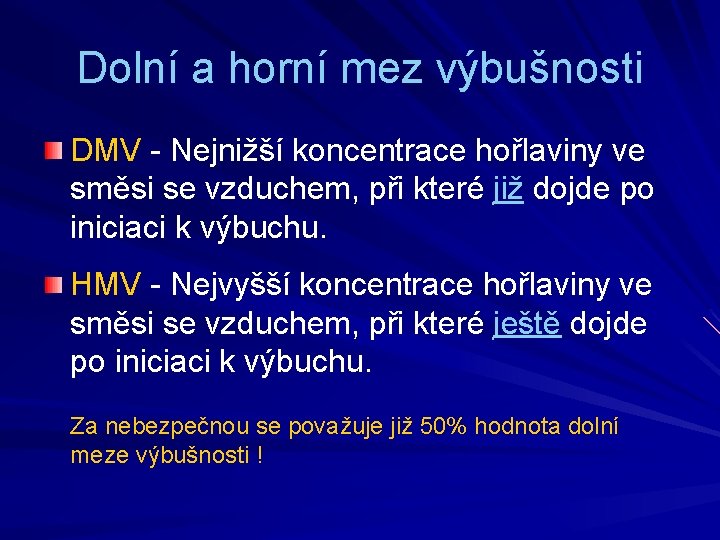 Dolní a horní mez výbušnosti

DMV - Nejnižší koncentrace hořlaviny ve směsi se vzduchem, při které již dojde po iniciaci k výbuchu.

HMV - Nejvyšší koncentrace hořlaviny ve směsi se vzduchem, při které ještě dojde po iniciaci k výbuchu.

Za nebezpečnou se považuje již 50% hodnota dolní meze výbušnosti !